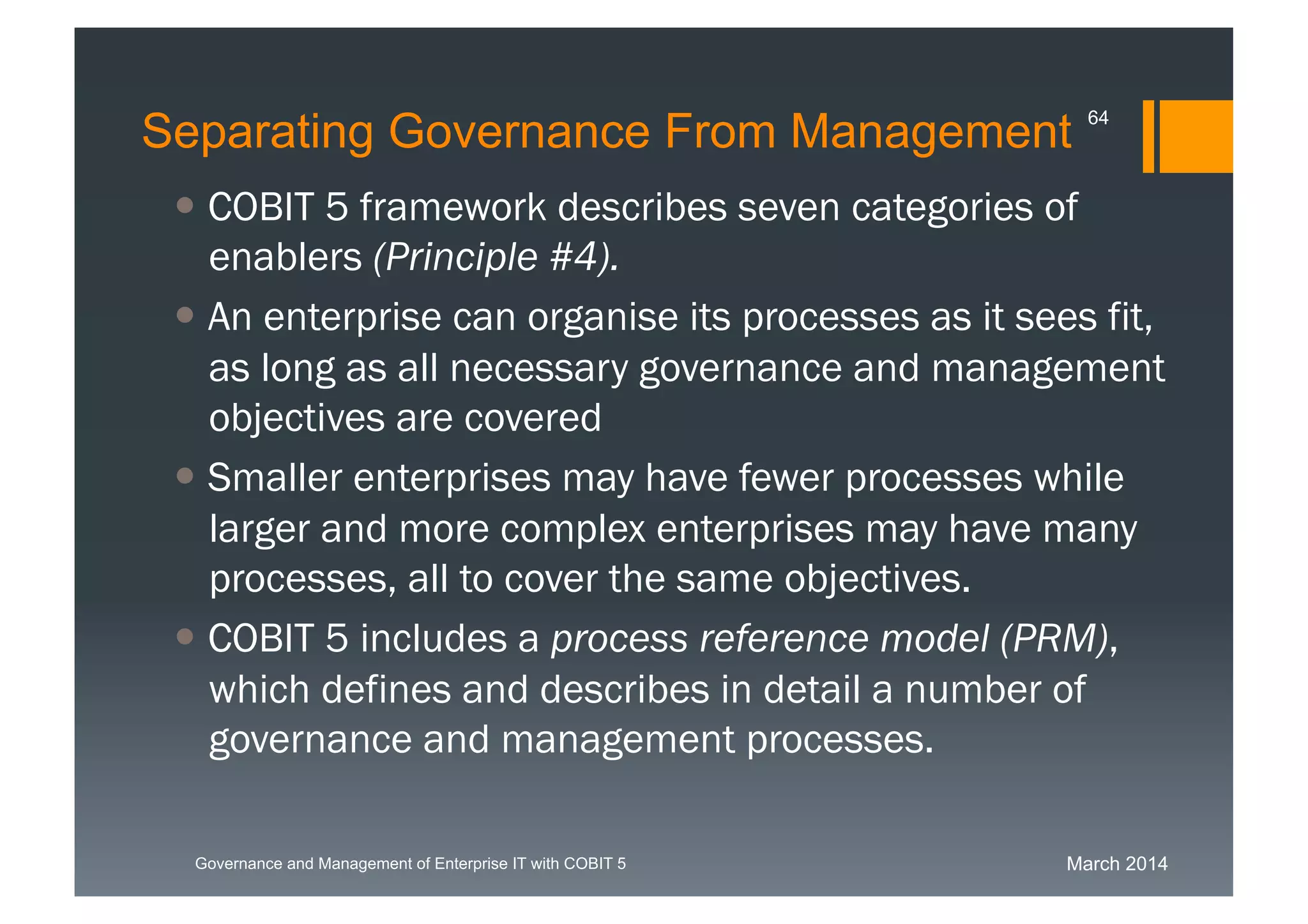 Separating Governance From Management

64

- COBIT 5 framework describes seven categories of enablers (Principle #4).
- An enterprise can organise its processes as it sees fit, as long as all necessary governance and management objectives are covered
- Smaller enterprises may have fewer processes while larger and more complex enterprises may have many processes, all to cover the same objectives.
- COBIT 5 includes a process reference model (PRM), which defines and describes in detail a number of governance and management processes.

Governance and Management of Enterprise IT with COBIT 5

March 2014